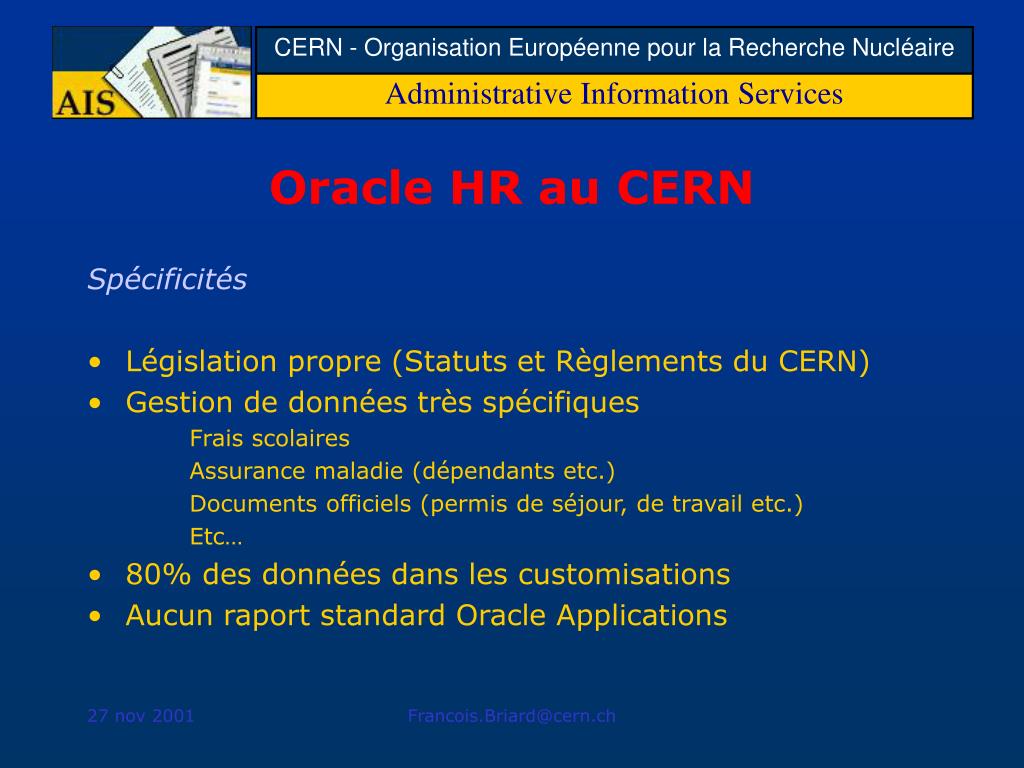 AIS

CERN - Organisation Européenne pour la Recherche Nucléaire

Administrative Information Services

Oracle HR au CERN

Spécificités

• Législation propre (Statuts et Règlements du CERN)
• Gestion de données très spécifiques
Frais scolaires
Assurance maladie (dépendants etc.)
Documents officiels (permis de séjour, de travail etc.)
Etc…
• 80% des données dans les customisations
• Aucun raport standard Oracle Applications

27 nov 2001

Francois.Briard@cern.ch